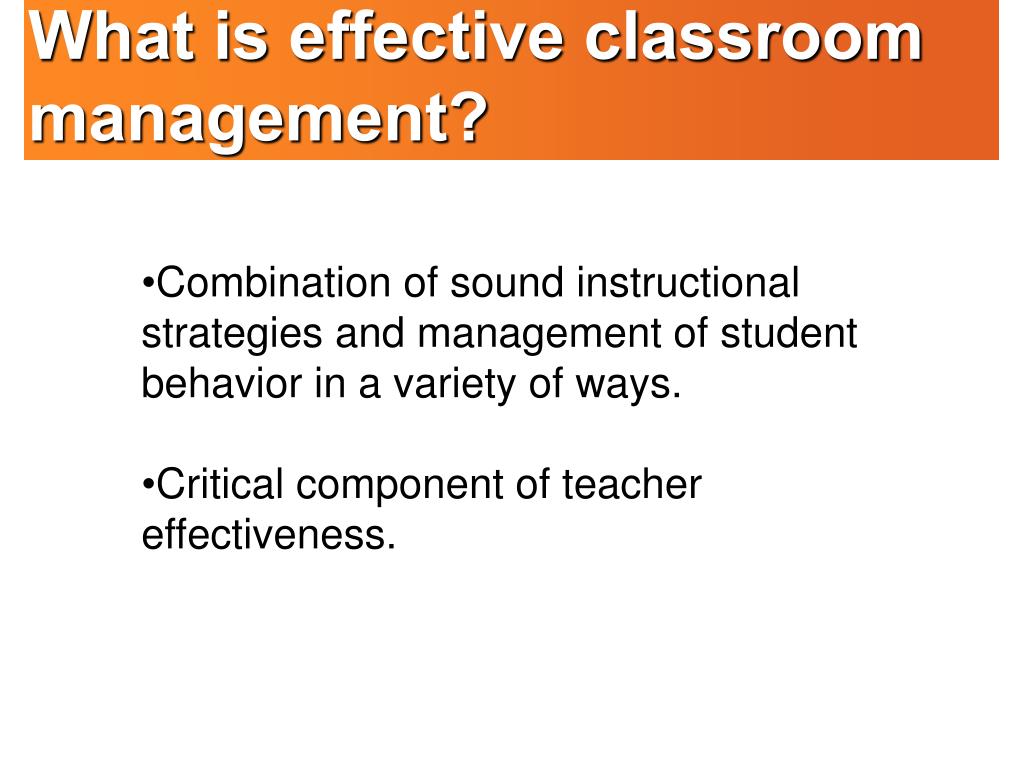 What is effective classroom management?

•Combination of sound instructional strategies and management of student behavior in a variety of ways.

•Critical component of teacher effectiveness.